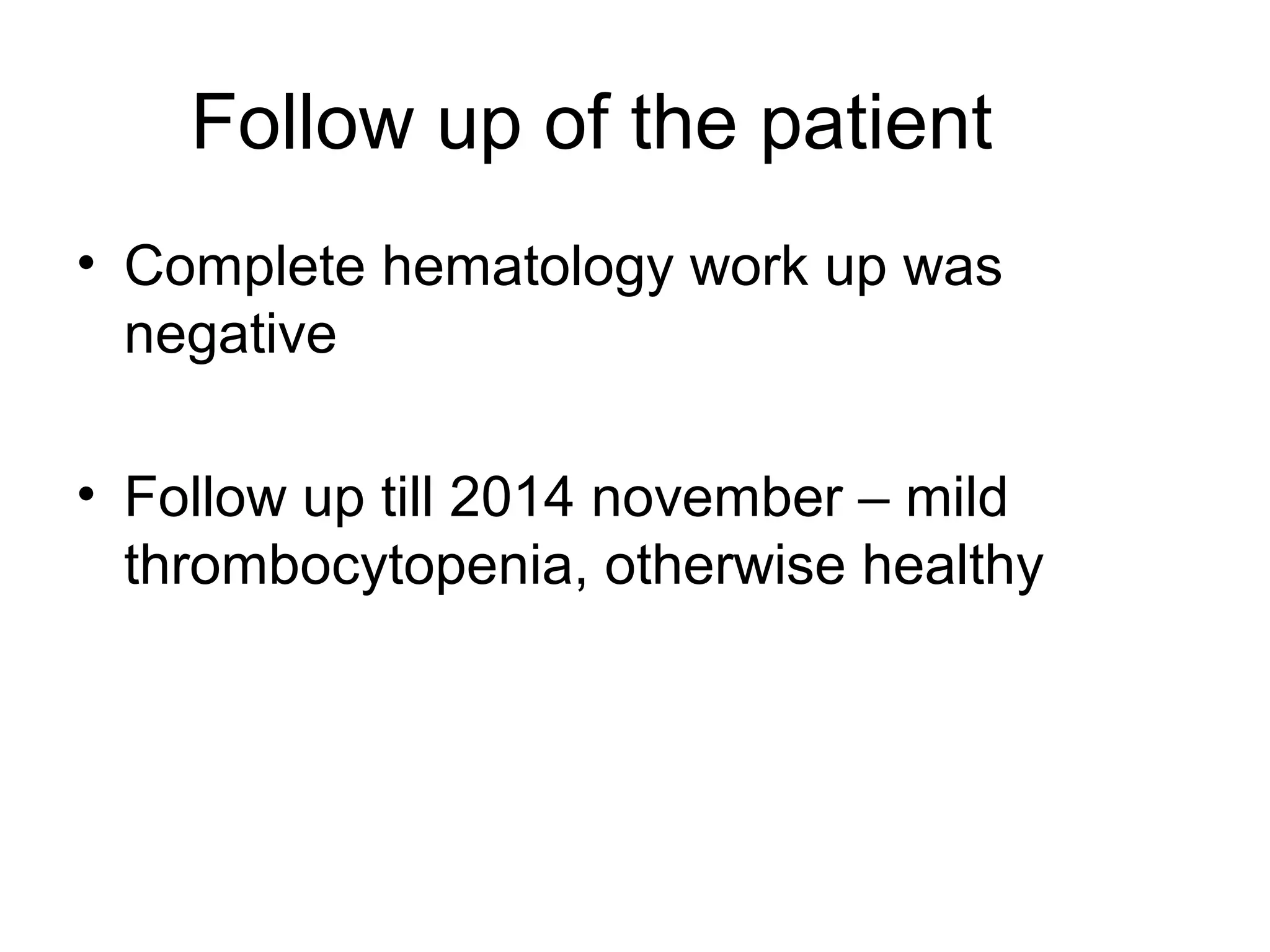 Follow up of the patient

• Complete hematology work up was negative

• Follow up till 2014 november – mild thrombocytopenia, otherwise healthy